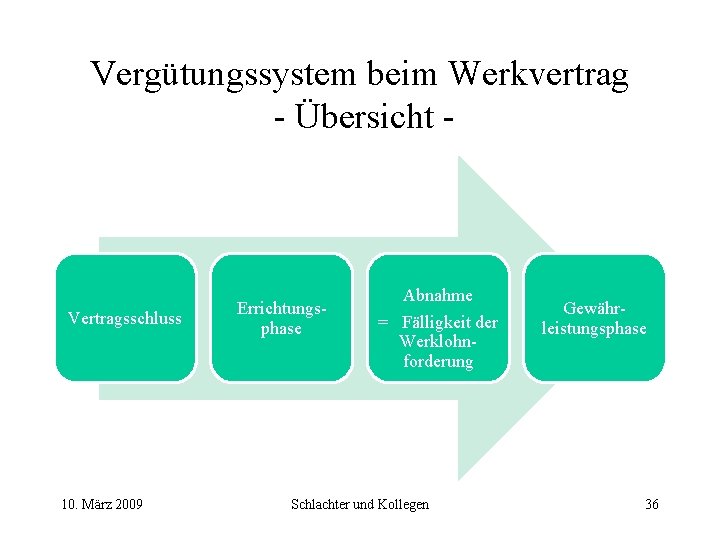 Vergütungssystem beim Werkvertrag
- Übersicht -

Vertragsschluss

Errichtungsphase

Abnahme
= Fälligkeit der Werklohnforderung

Gewährleistungsphase

10. März 2009

Schlachter und Kollegen

36